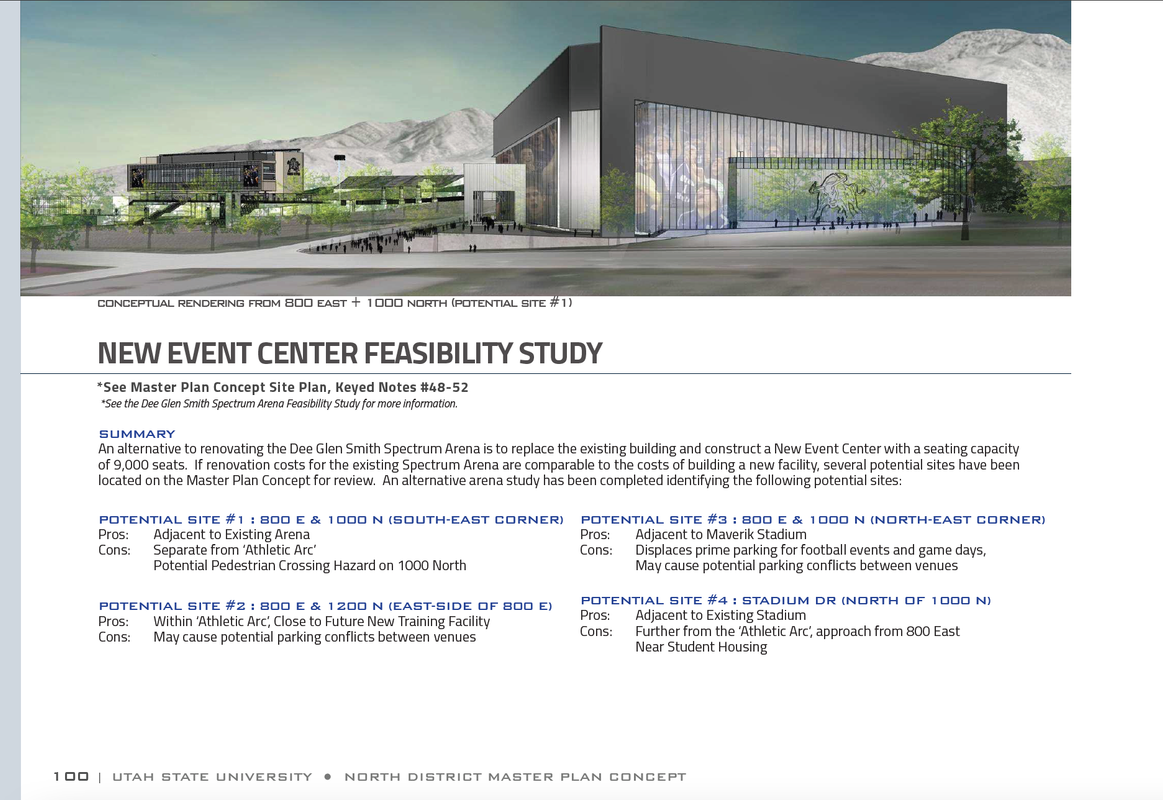 CONCEPTUAL RENDERING FROM 800 EAST + 1000 NORTH (POTENTIAL SITE #1)

NEW EVENT CENTER FEASIBILITY STUDY

*See Master Plan Concept Site Plan, Keyed Notes #48-52
*See the Dee Glen Smith Spectrum Arena Feasibility Study for more information.

SUMMARY
An alternative to renovating the Dee Glen Smith Spectrum Arena is to replace the existing building and construct a New Event Center with a seating capacity of 9,000 seats. If renovation costs for the existing Spectrum Arena are comparable to the costs of building a new facility, several potential sites have been located on the Master Plan Concept for review. An alternative arena study has been completed identifying the following potential sites:

POTENTIAL SITE #1 : 800 E & 1000 N (SOUTH-EAST CORNER)
Pros: Adjacent to Existing Arena
Cons: Separate from 'Athletic Arc'
Potential Pedestrian Crossing Hazard on 1000 North

POTENTIAL SITE #2 : 800 E & 1200 N (EAST-SIDE OF 800 E)
Pros: Within 'Athletic Arc', Close to Future New Training Facility
Cons: May cause potential parking conflicts between venues

POTENTIAL SITE #3 : 800 E & 1000 N (NORTH-EAST CORNER)
Pros: Adjacent to Maverik Stadium
Cons: Displaces prime parking for football events and game days,
May cause potential parking conflicts between venues

POTENTIAL SITE #4 : STADIUM DR (NORTH OF 1000 N)
Pros: Adjacent to Existing Stadium
Cons: Further from the 'Athletic Arc', approach from 800 East
Near Student Housing

100 | UTAH STATE UNIVERSITY • NORTH DISTRICT MASTER PLAN CONCEPT